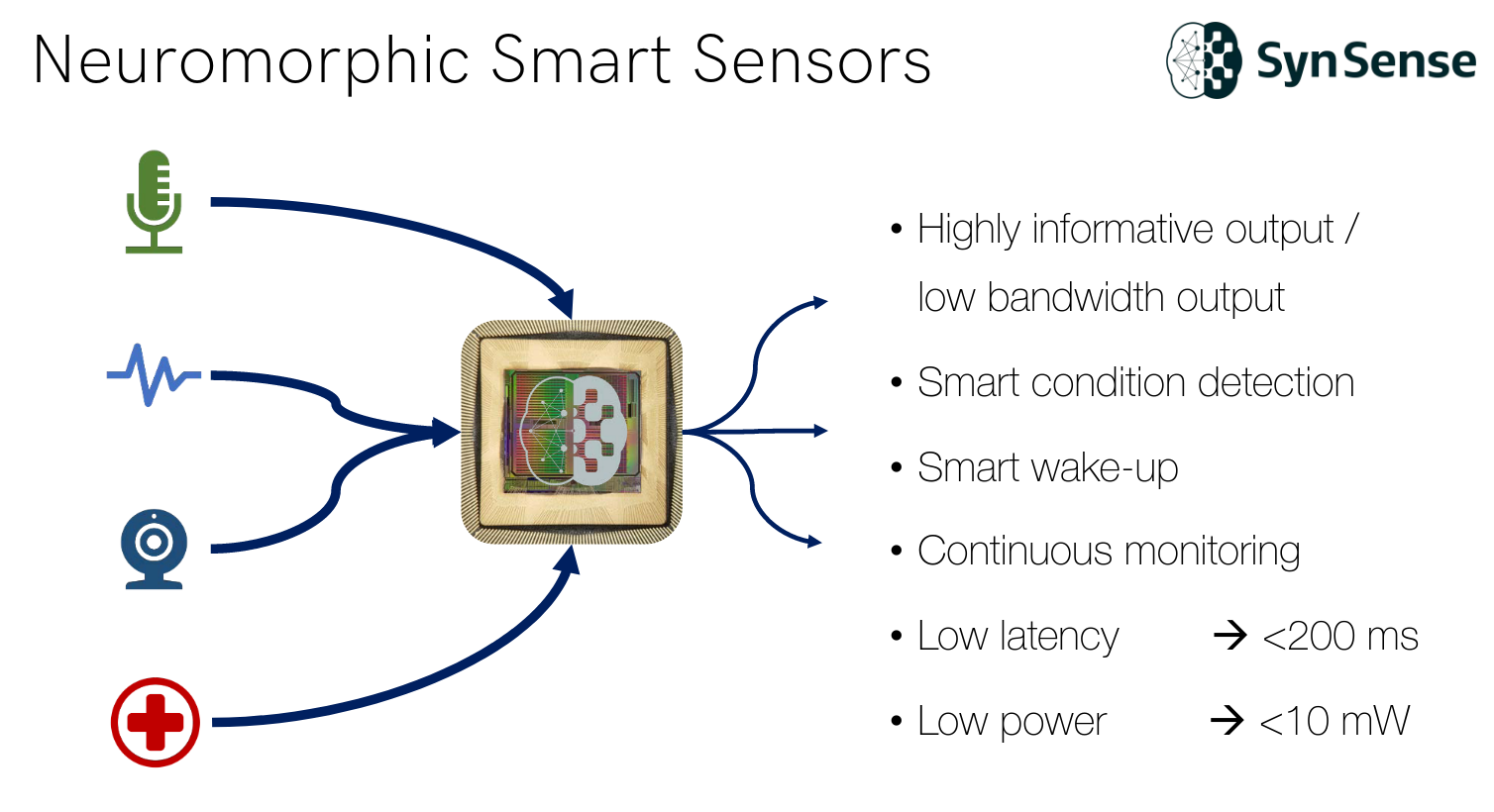 Neuromorphic Smart Sensors

SynSense

• Highly informative output / low bandwidth output
• Smart condition detection
• Smart wake-up
• Continuous monitoring
• Low latency → <200 ms
• Low power → <10 mW